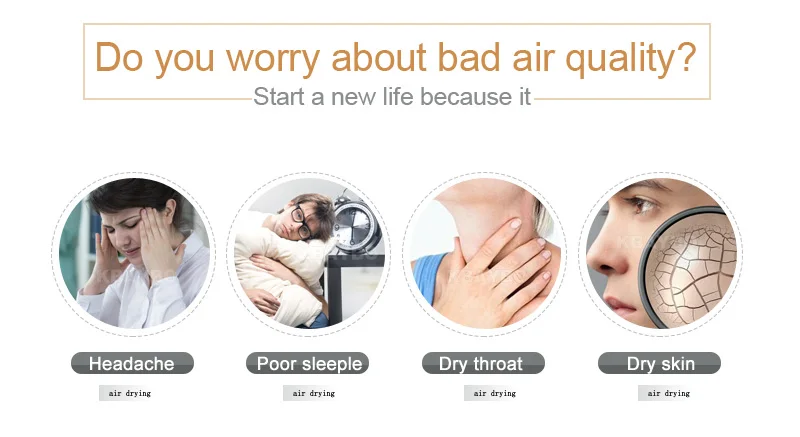 Do you worry about bad air quality?
Start a new life because it

Headache
air drying

Poor sleeple
air drying

Dry throat
air drying

Dry skin
air drying